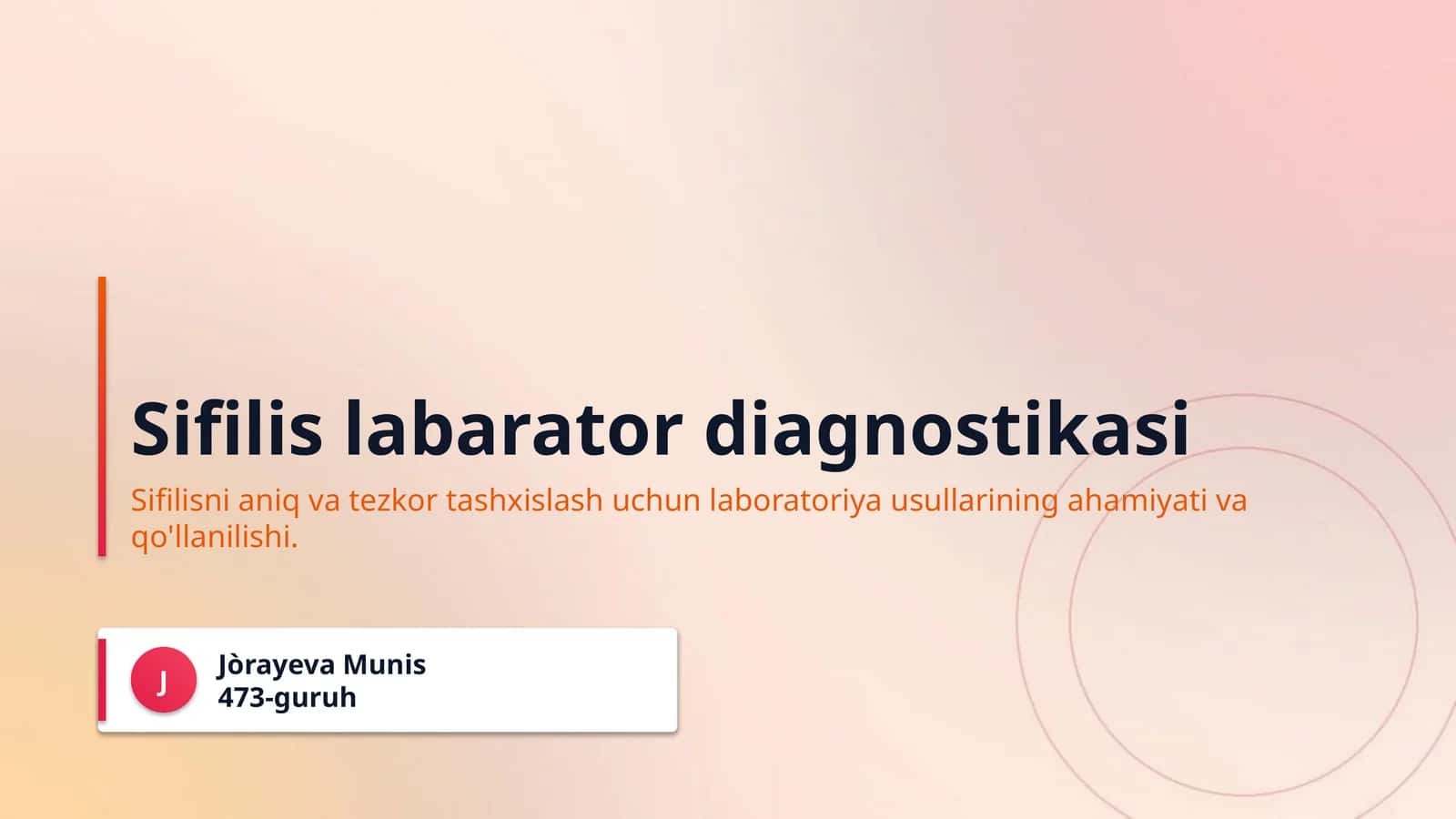 Sifilis labarator diagnostikasi

Sifilisni aniq va tezkor tashxislash uchun laboratoriya usullarining ahamiyati va qo'llanilishi.

J

Jòrayeva Munis
473-guruh